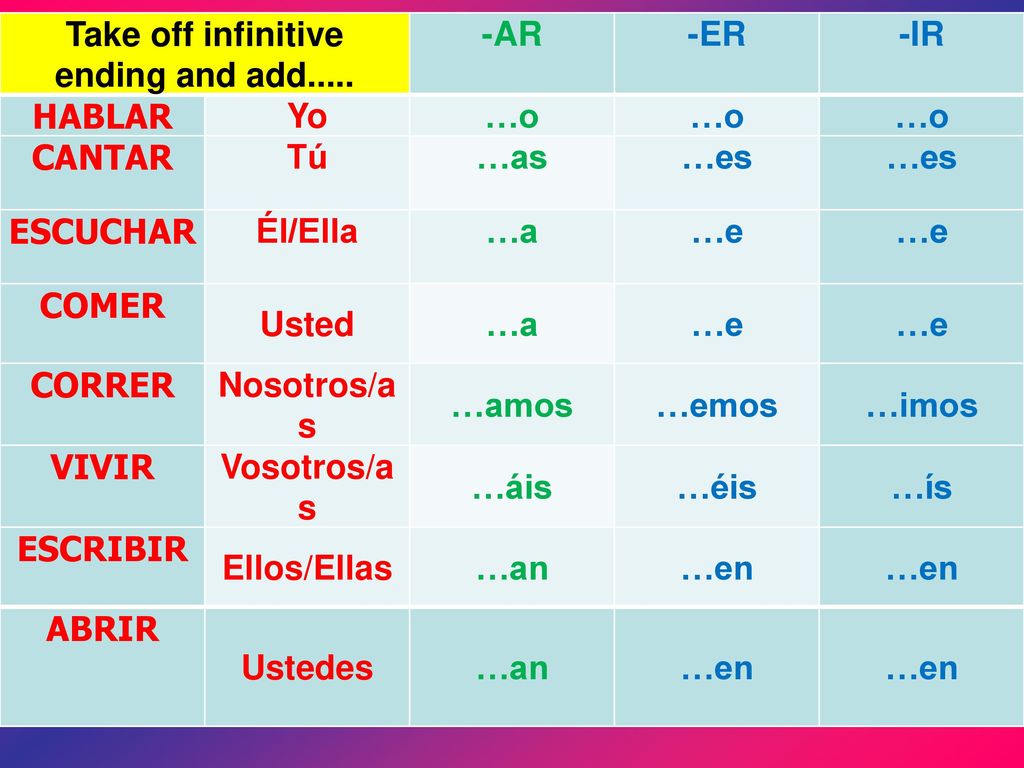 | Take off infinitive ending and add..... | | -AR | -ER | -IR |
|---|---|---|---|---|
| HABLAR | Yo | …o | …o | …o |
| CANTAR | Tú | …as | …es | …es |
| ESCUCHAR | Él/Ella | …a | …e | …e |
| COMER | Usted | …a | …e | …e |
| CORRER | Nosotros/as | …amos | …emos | …imos |
| VIVIR | Vosotros/as | …áis | …éis | …ís |
| ESCRIBIR | Ellos/Ellas | …an | …en | …en |
| ABRIR | Ustedes | …an | …en | …en |